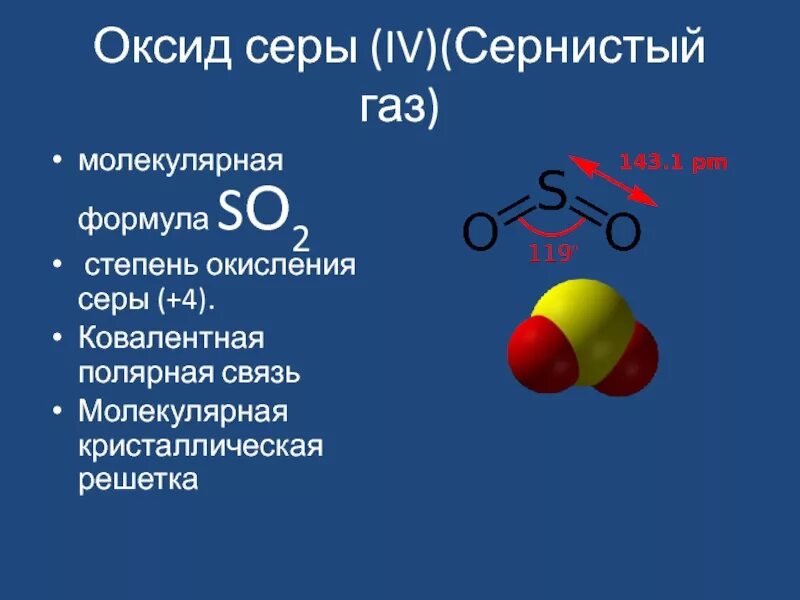 Оксид серы (IV)(Сернистый газ)

• молекулярная формула $SO_2$
• степень окисления серы (+4).
• Ковалентная полярная связь
• Молекулярная кристаллическая решетка

143.1 pm

S

O

O

119°